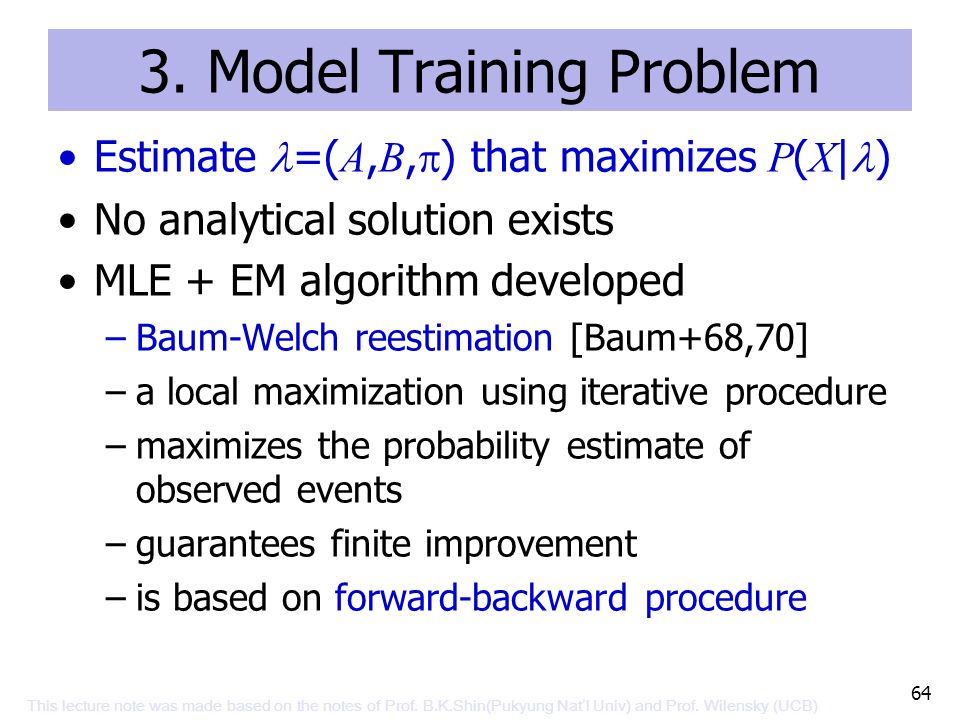 3. Model Training Problem

• Estimate $\lambda=(A,B,\pi)$ that maximizes $P(X|\lambda)$

• No analytical solution exists

• MLE + EM algorithm developed

– Baum-Welch reestimation [Baum+68,70]

– a local maximization using iterative procedure

– maximizes the probability estimate of observed events

– guarantees finite improvement

– is based on forward-backward procedure

This lecture note was made based on the notes of Prof. B.K.Shin(Pukyung Nat'l Univ) and Prof. Wilensky (UCB)

64